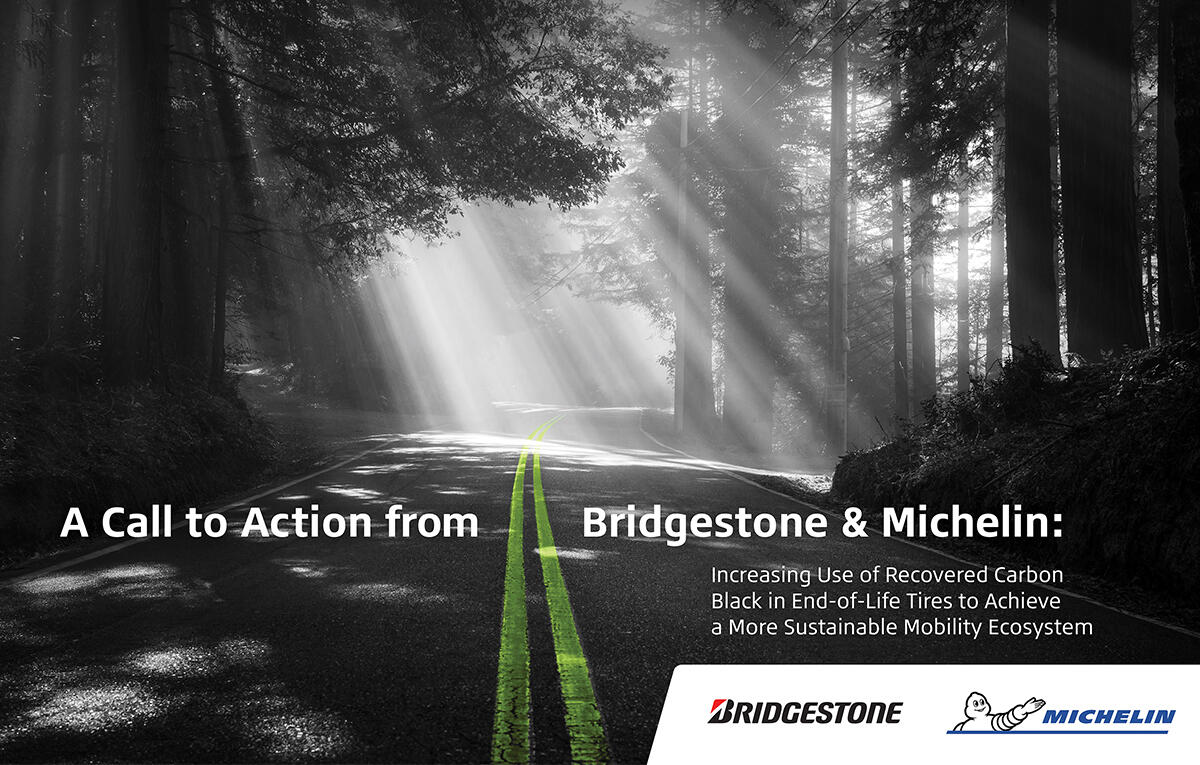 A Call to Action from Bridgestone & Michelin:

Increasing Use of Recovered Carbon Black in End-of-Life Tires to Achieve a More Sustainable Mobility Ecosystem

BRIDGESTONE

MICHELIN